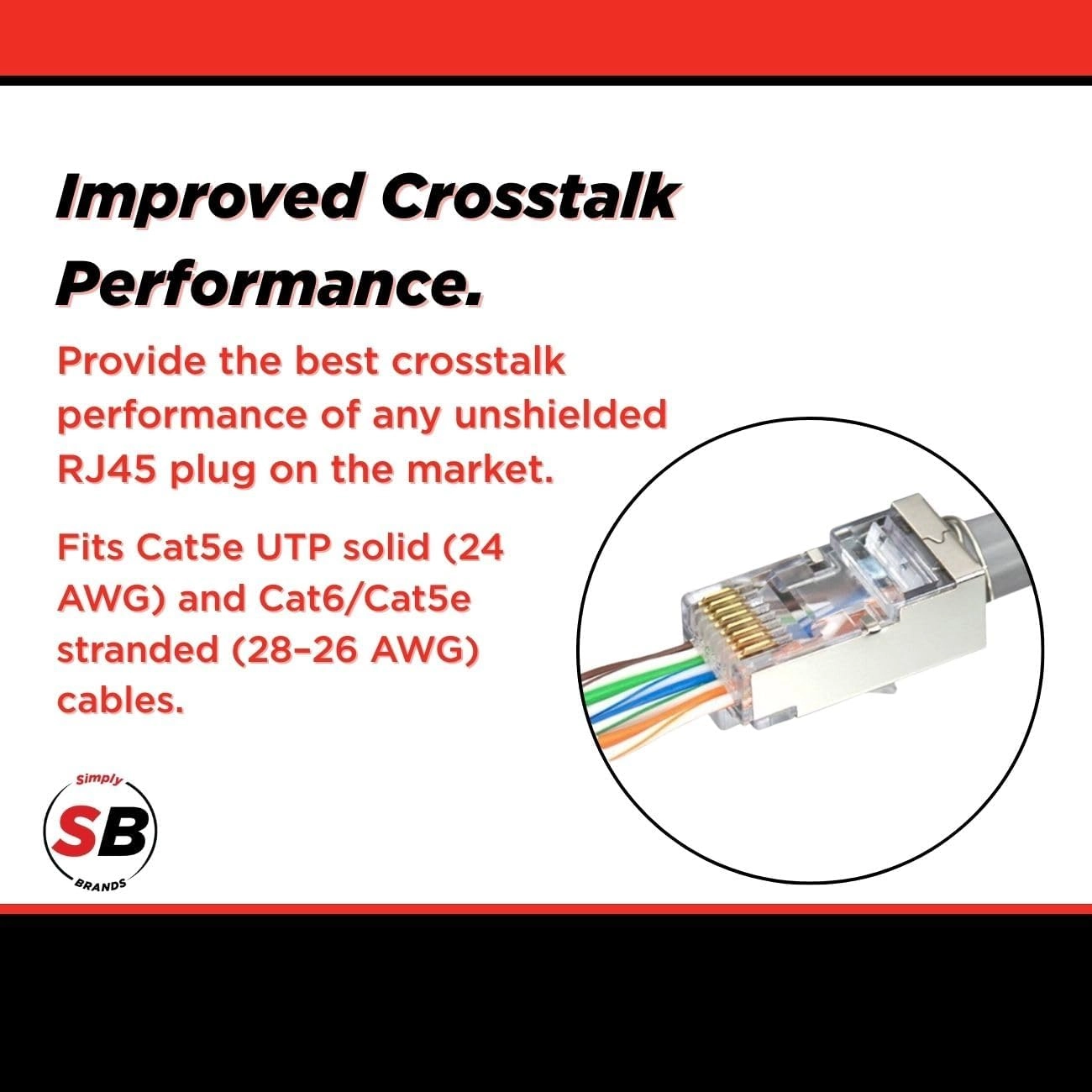 Improved Crosstalk Performance.

Provide the best crosstalk performance of any unshielded RJ45 plug on the market.

Fits Cat5e UTP solid (24 AWG) and Cat6/Cat5e stranded (28–26 AWG) cables.

Simply
SB
BRANDS